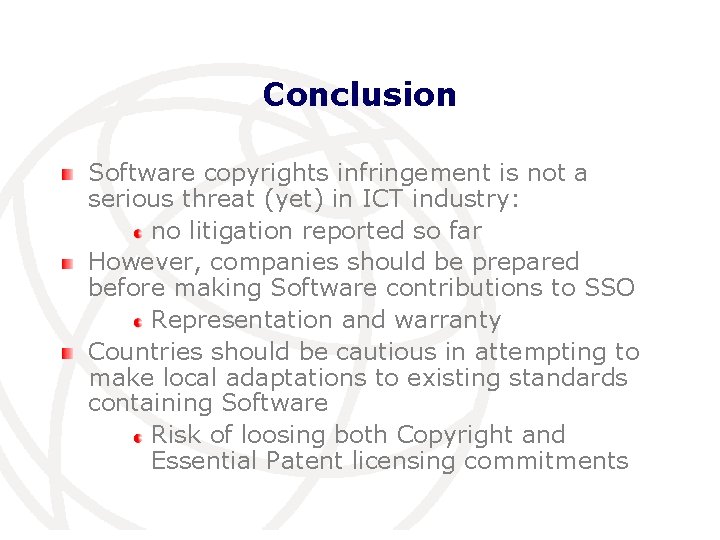 Conclusion

Software copyrights infringement is not a serious threat (yet) in ICT industry:

no litigation reported so far

However, companies should be prepared before making Software contributions to SSO

Representation and warranty

Countries should be cautious in attempting to make local adaptations to existing standards containing Software

Risk of loosing both Copyright and Essential Patent licensing commitments